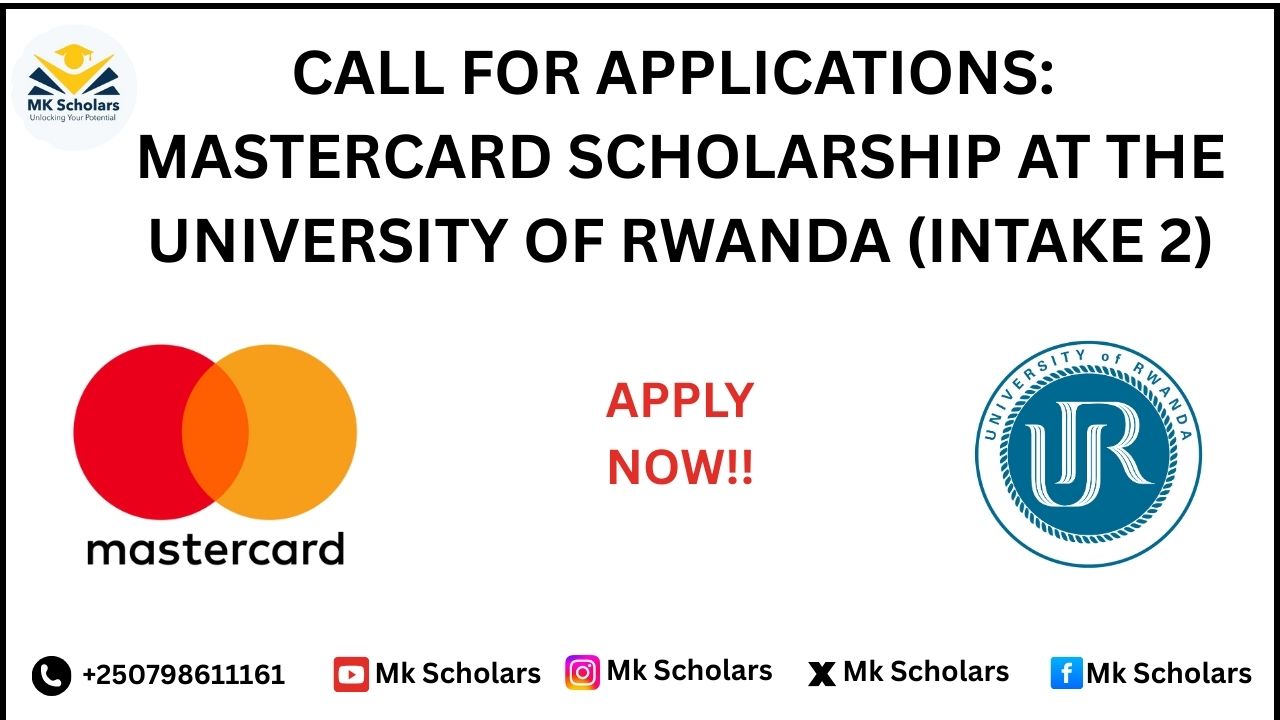 MK Scholars
Unlocking Your Potential

CALL FOR APPLICATIONS: MASTERCARD SCHOLARSHIP AT THE UNIVERSITY OF RWANDA (INTAKE 2)

mastercard

APPLY NOW!!

UNIVERSITY of RWANDA
UR

+250798611161 Mk Scholars Mk Scholars Mk Scholars Mk Scholars